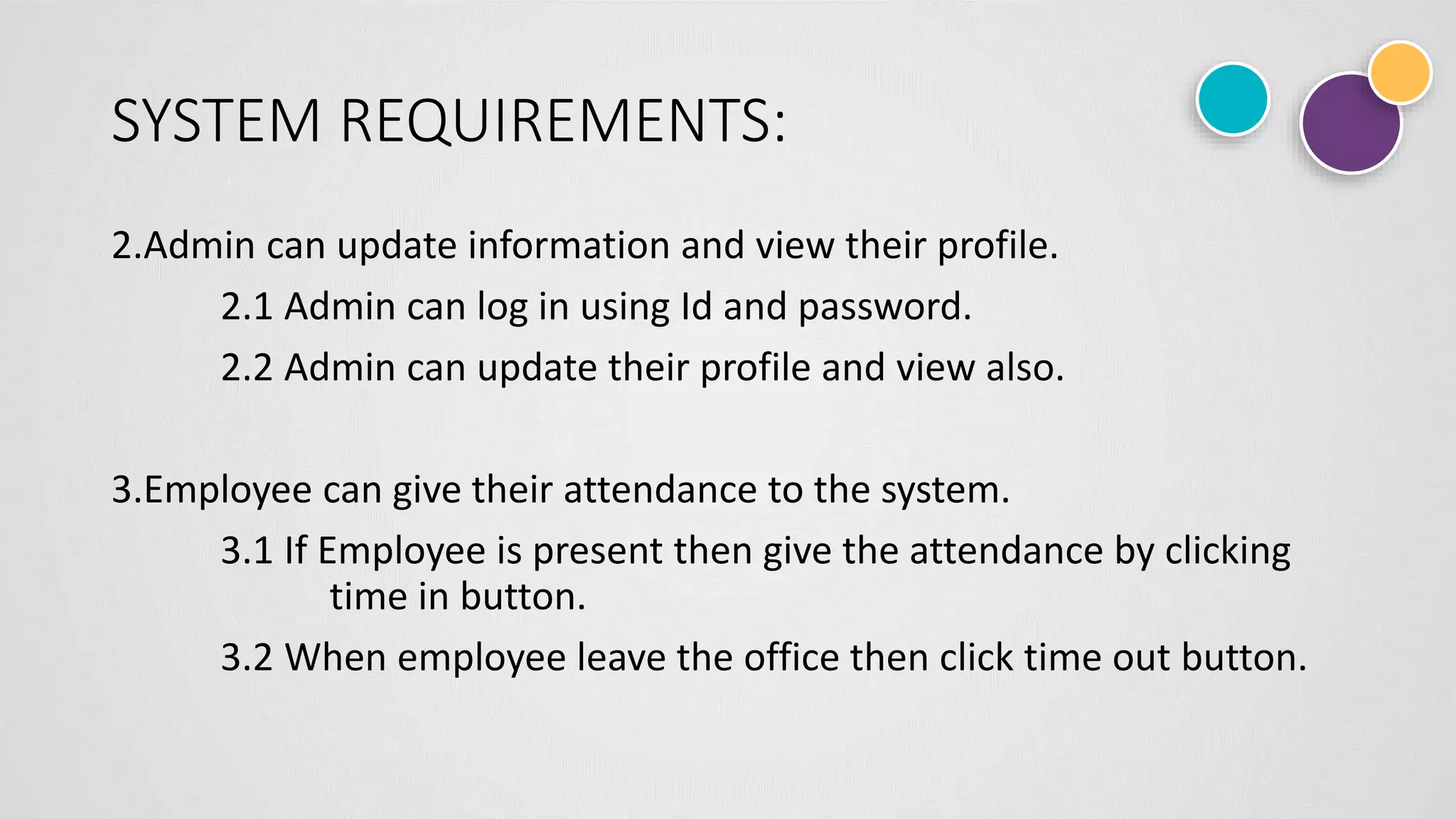 SYSTEM REQUIREMENTS:

2.Admin can update information and view their profile.

2.1 Admin can log in using Id and password.

2.2 Admin can update their profile and view also.

3.Employee can give their attendance to the system.

3.1 If Employee is present then give the attendance by clicking time in button.

3.2 When employee leave the office then click time out button.